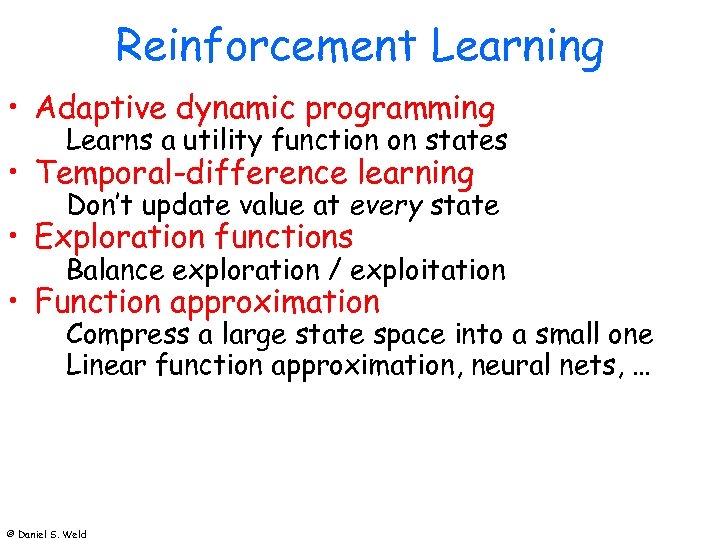 Reinforcement Learning

• Adaptive dynamic programming
Learns a utility function on states
• Temporal-difference learning
Don't update value at every state
• Exploration functions
Balance exploration / exploitation
• Function approximation
Compress a large state space into a small one
Linear function approximation, neural nets, …

© Daniel S. Weld